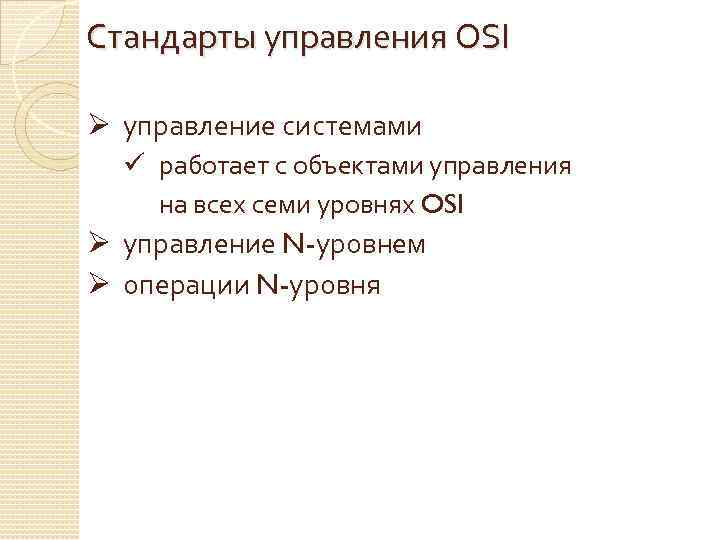 Стандарты управления OSI

➢ управление системами
✓ работает с объектами управления на всех семи уровнях OSI
➢ управление N-уровнем
➢ операции N-уровня